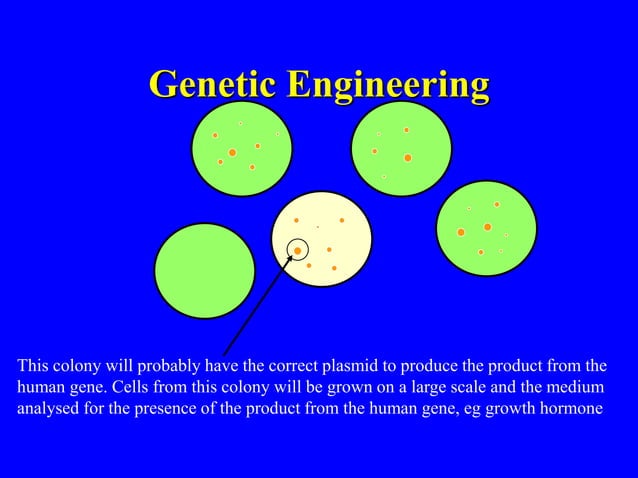 Genetic Engineering

This colony will probably have the correct plasmid to produce the product from the human gene. Cells from this colony will be grown on a large scale and the medium analysed for the presence of the product from the human gene, eg growth hormone